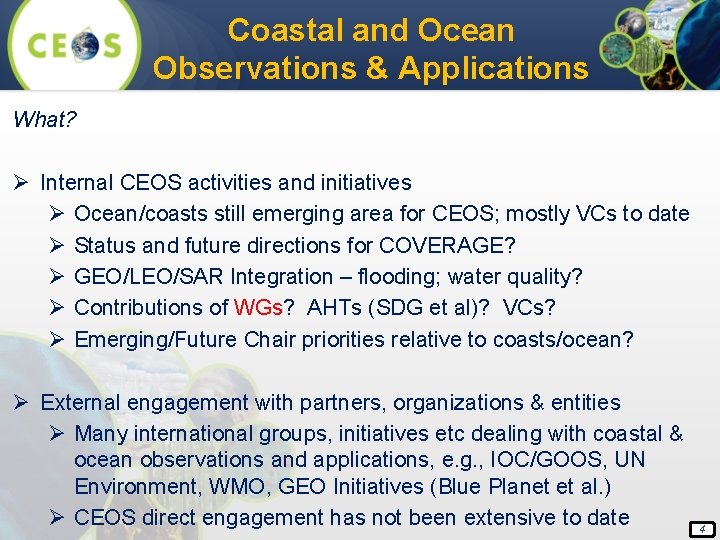 CEOS

Coastal and Ocean Observations & Applications

What?

➢ Internal CEOS activities and initiatives
➢ Ocean/coasts still emerging area for CEOS; mostly VCs to date
➢ Status and future directions for COVERAGE?
➢ GEO/LEO/SAR Integration – flooding; water quality?
➢ Contributions of WGs? AHTs (SDG et al)? VCs?
➢ Emerging/Future Chair priorities relative to coasts/ocean?

➢ External engagement with partners, organizations & entities
➢ Many international groups, initiatives etc dealing with coastal & ocean observations and applications, e.g., IOC/GOOS, UN Environment, WMO, GEO Initiatives (Blue Planet et al.)
➢ CEOS direct engagement has not been extensive to date

4